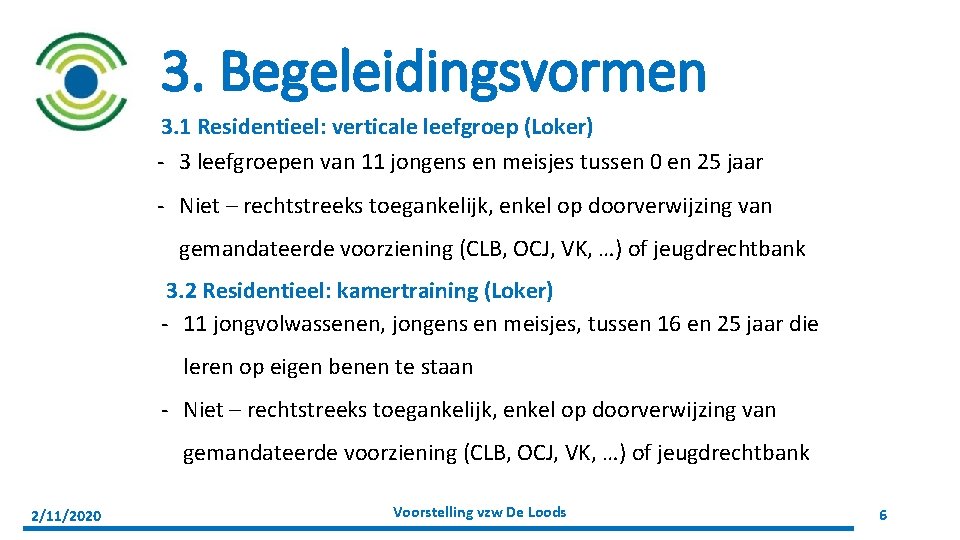 3. Begeleidingsvormen

3.1 Residentieel: verticale leefgroep (Loker)

- 3 leefgroepen van 11 jongens en meisjes tussen 0 en 25 jaar

- Niet – rechtstreeks toegankelijk, enkel op doorverwijzing van gemandateerde voorziening (CLB, OCJ, VK, …) of jeugdrechtbank

3.2 Residentieel: kamertraining (Loker)

- 11 jongvolwassenen, jongens en meisjes, tussen 16 en 25 jaar die leren op eigen benen te staan

- Niet – rechtstreeks toegankelijk, enkel op doorverwijzing van gemandateerde voorziening (CLB, OCJ, VK, …) of jeugdrechtbank

2/11/2020

Voorstelling vzw De Loods

6